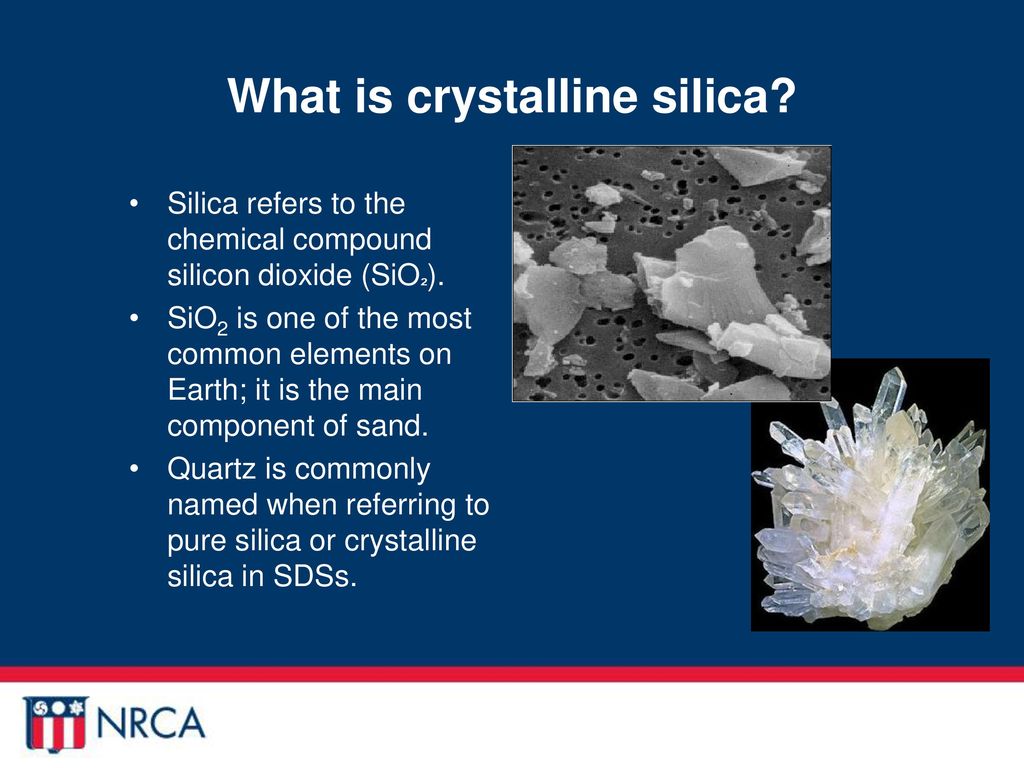 What is crystalline silica?

• Silica refers to the chemical compound silicon dioxide ($SiO_2$).
• $SiO_2$ is one of the most common elements on Earth; it is the main component of sand.
• Quartz is commonly named when referring to pure silica or crystalline silica in SDSs.

NRCA